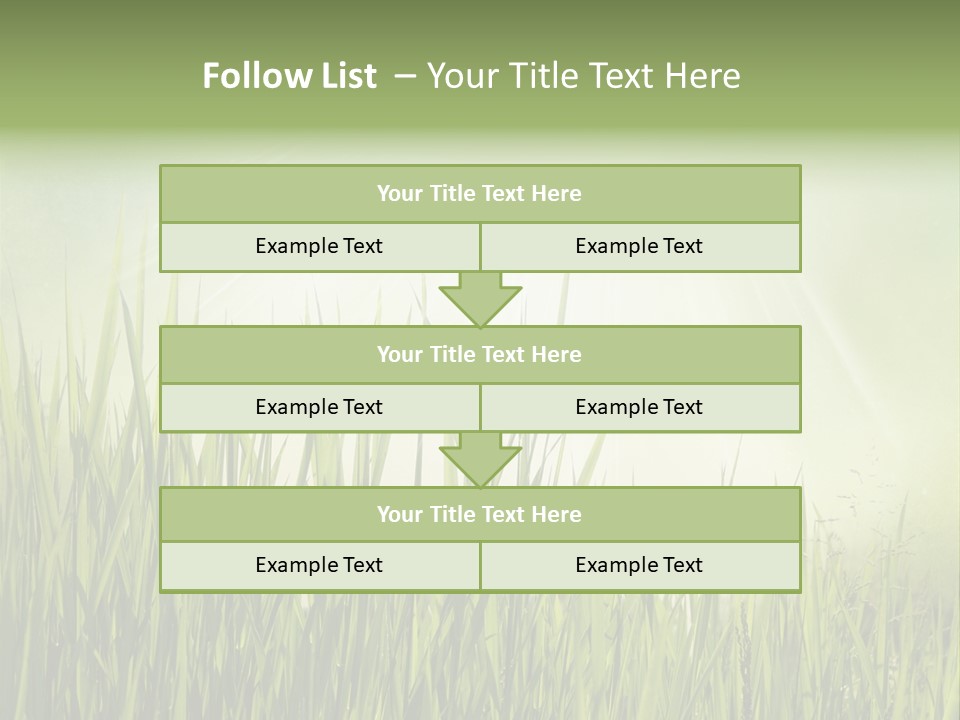 Follow List – Your Title Text Here

Your Title Text Here

Example Text

Example Text

Your Title Text Here

Example Text

Example Text

Your Title Text Here

Example Text

Example Text